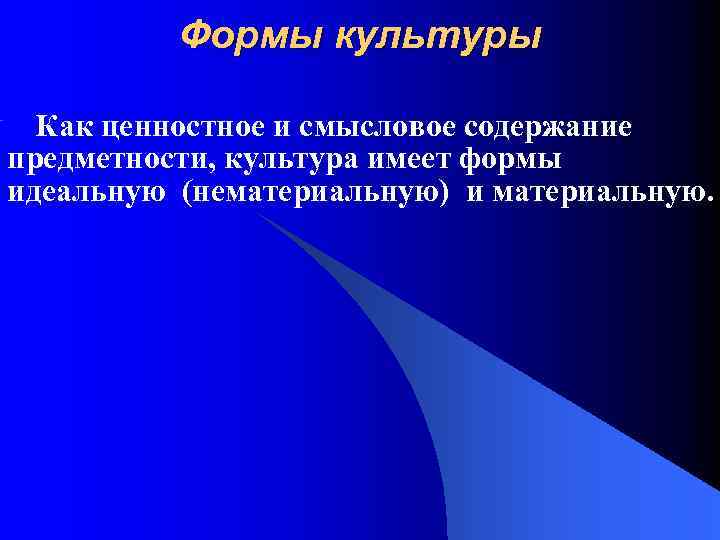 Формы культуры

Как ценностное и смысловое содержание предметности, культура имеет формы идеальную (нематериальную) и материальную.